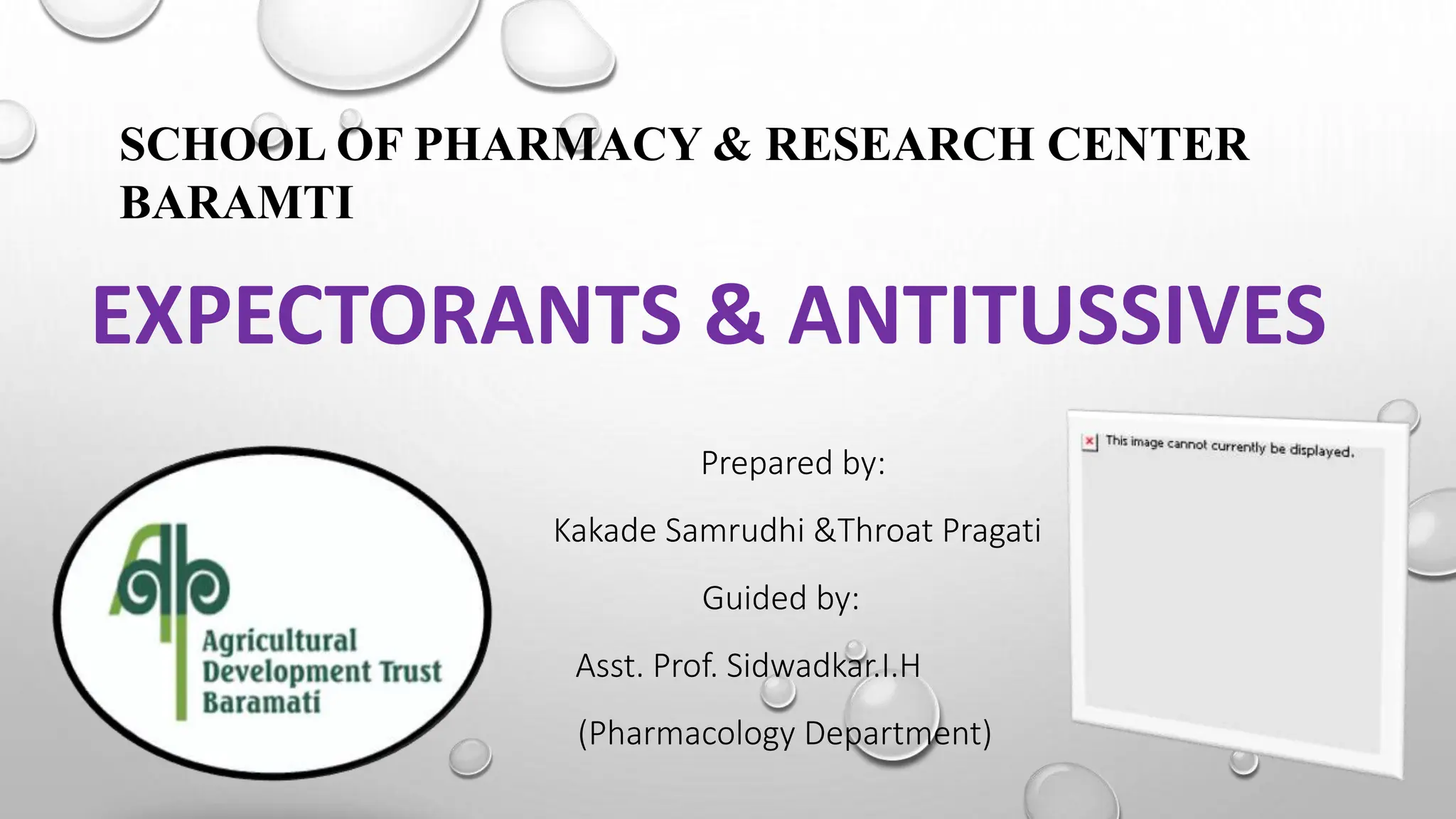 SCHOOL OF PHARMACY & RESEARCH CENTER BARAMTI

EXPECTORANTS & ANTITUSSIVES

Agricultural Development Trust Baramati

Prepared by:

Kakade Samrudhi &Throat Pragati

Guided by:

Asst. Prof. Sidwadkar.I.H

(Pharmacology Department)

This image cannot currently be displayed.